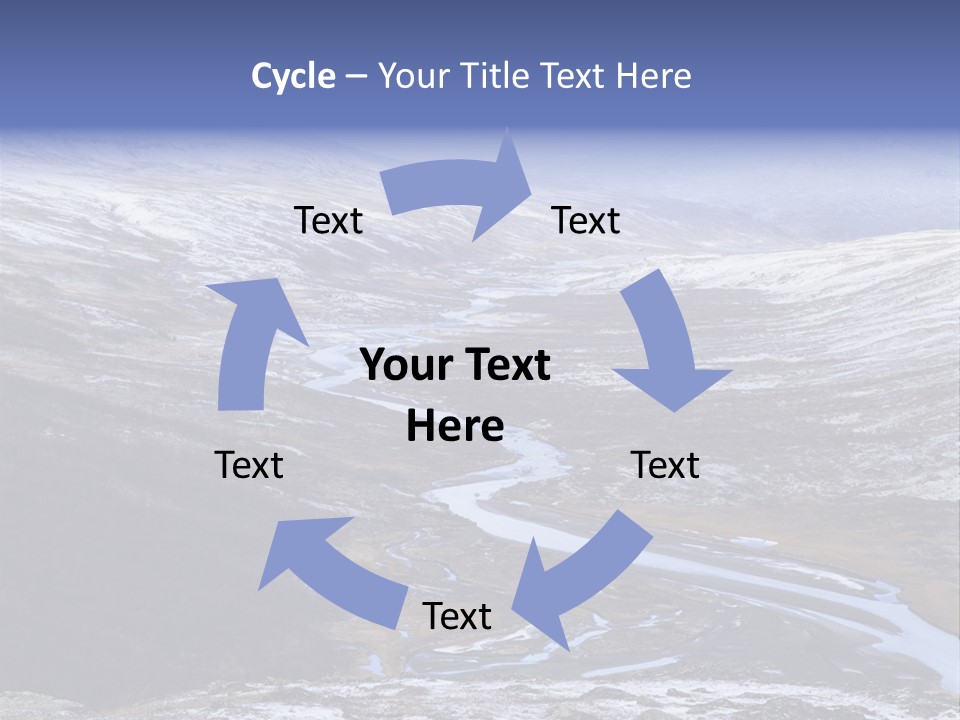 Cycle – Your Title Text Here

Text

Text

Your Text Here

Text

Text

Text